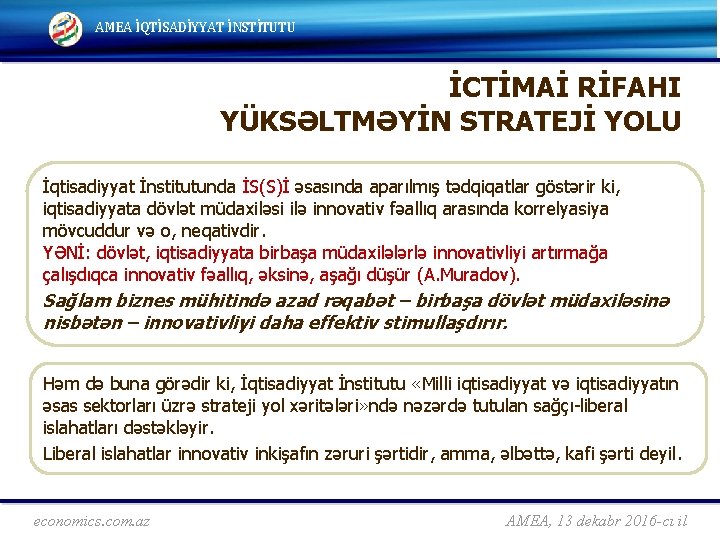 AMEA İQTİSADİYYAT İNSTİTUTU

İCTİMAİ RİFAHI YÜKSƏLTMƏYİN STRATEJİ YOLU

İqtisadiyyat İnstitutunda İS(S)İ əsasında aparılmış tədqiqatlar göstərir ki, iqtisadiyyata dövlət müdaxiləsi ilə innovativ fəallıq arasında korrelyasiya mövcuddur və o, neqativdir.
YƏNİ: dövlət, iqtisadiyyata birbaşa müdaxilələrlə innovativliyi artırmağa çalışdıqca innovativ fəallıq, əksinə, aşağı düşür (A.Muradov).
Sağlam biznes mühitində azad rəqabət – birbaşa dövlət müdaxiləsinə nisbətən – innovativliyi daha effektiv stimullaşdırır.

Həm də buna görədir ki, İqtisadiyyat İnstitutu «Milli iqtisadiyyat və iqtisadiyyatın əsas sektorları üzrə strateji yol xəritələri»ndə nəzərdə tutulan sağçı-liberal islahatları dəstəkləyir.
Liberal islahatlar innovativ inkişafın zəruri şərtidir, amma, əlbəttə, kafi şərti deyil.

economics.com.az

AMEA, 13 dekabr 2016-cı il